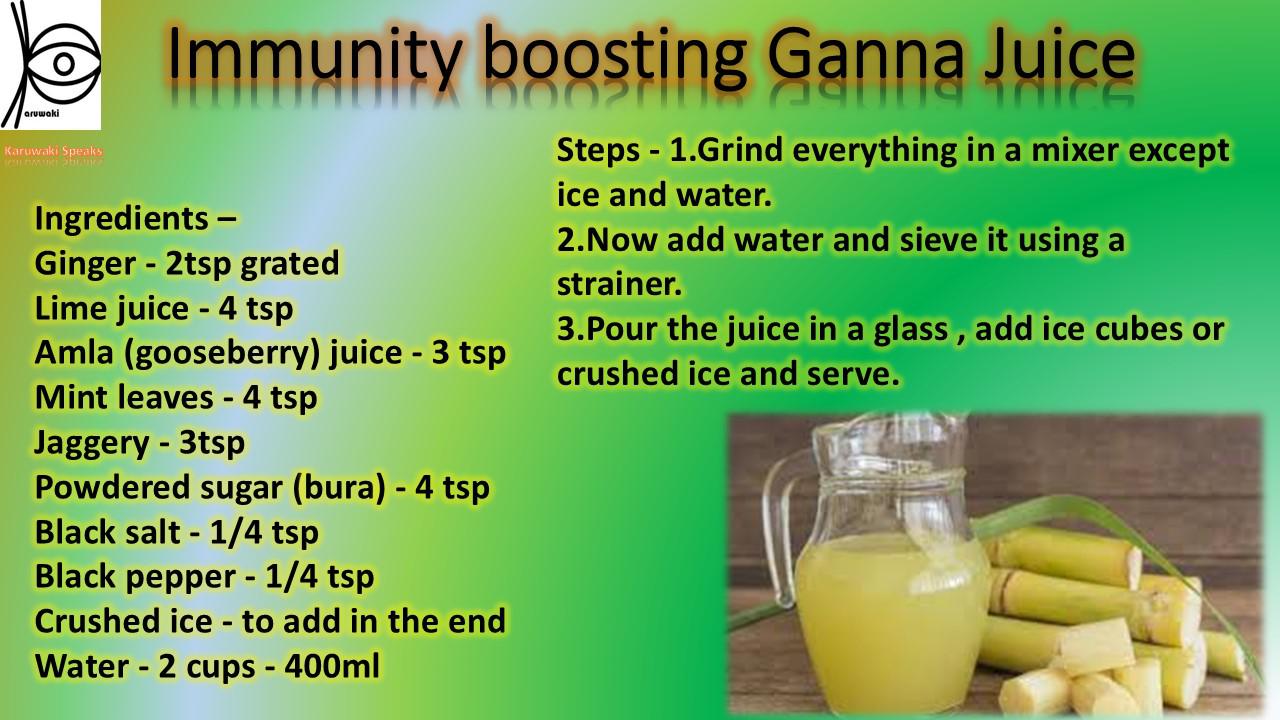 aruwaki

Immunity boosting Ganna Juice

Karuwaki Speaks

Ingredients –
Ginger - 2tsp grated
Lime juice - 4 tsp
Amla (gooseberry) juice - 3 tsp
Mint leaves - 4 tsp
Jaggery - 3tsp
Powdered sugar (bura) - 4 tsp
Black salt - 1/4 tsp
Black pepper - 1/4 tsp
Crushed ice - to add in the end
Water - 2 cups - 400ml

Steps - 1.Grind everything in a mixer except ice and water.
2.Now add water and sieve it using a strainer.
3.Pour the juice in a glass , add ice cubes or crushed ice and serve.